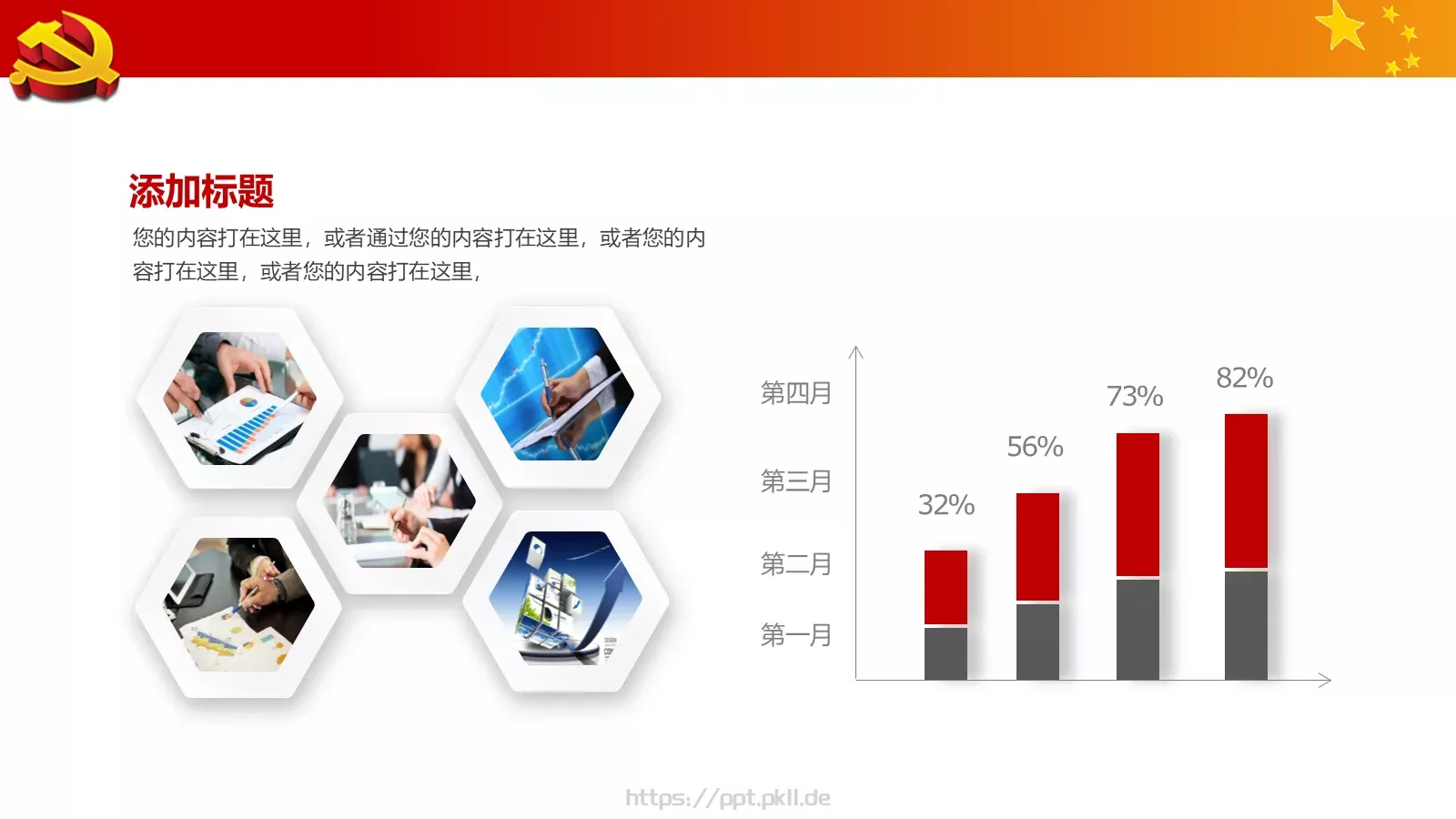 添加标题

您的内容打在这里，或者通过您的内容打在这里，或者您的内容打在这里，或者您的内容打在这里，

第四月
第三月
第二月
第一月

32%
56%
73%
82%

https://ppt.pkll.de